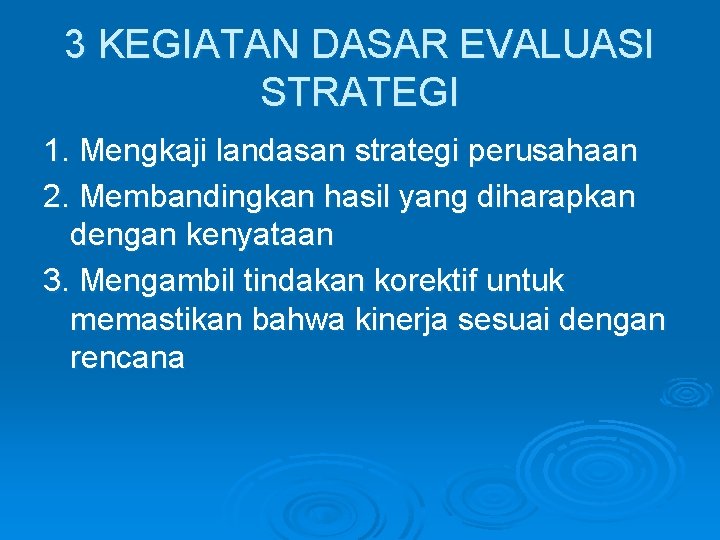 3 KEGIATAN DASAR EVALUASI STRATEGI

1. Mengkaji landasan strategi perusahaan

2. Membandingkan hasil yang diharapkan dengan kenyataan

3. Mengambil tindakan korektif untuk memastikan bahwa kinerja sesuai dengan rencana